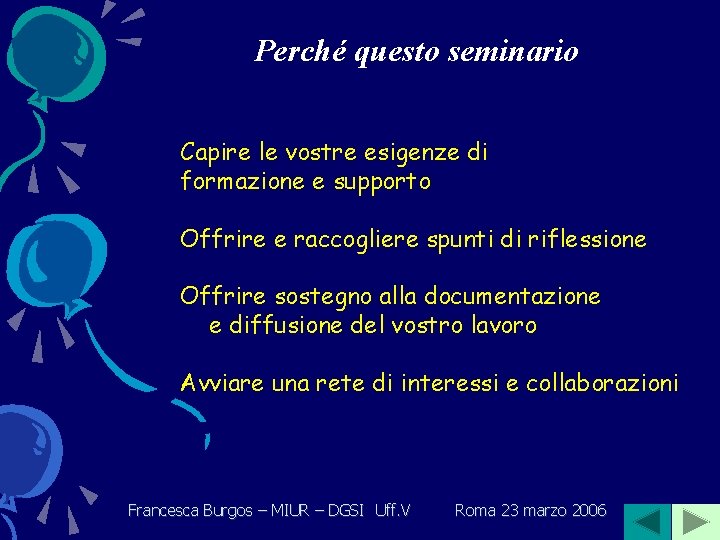 Perché questo seminario

Capire le vostre esigenze di formazione e supporto

Offrire e raccogliere spunti di riflessione

Offrire sostegno alla documentazione e diffusione del vostro lavoro

Avviare una rete di interessi e collaborazioni

Francesca Burgos – MIUR – DGSI Uff.V Roma 23 marzo 2006